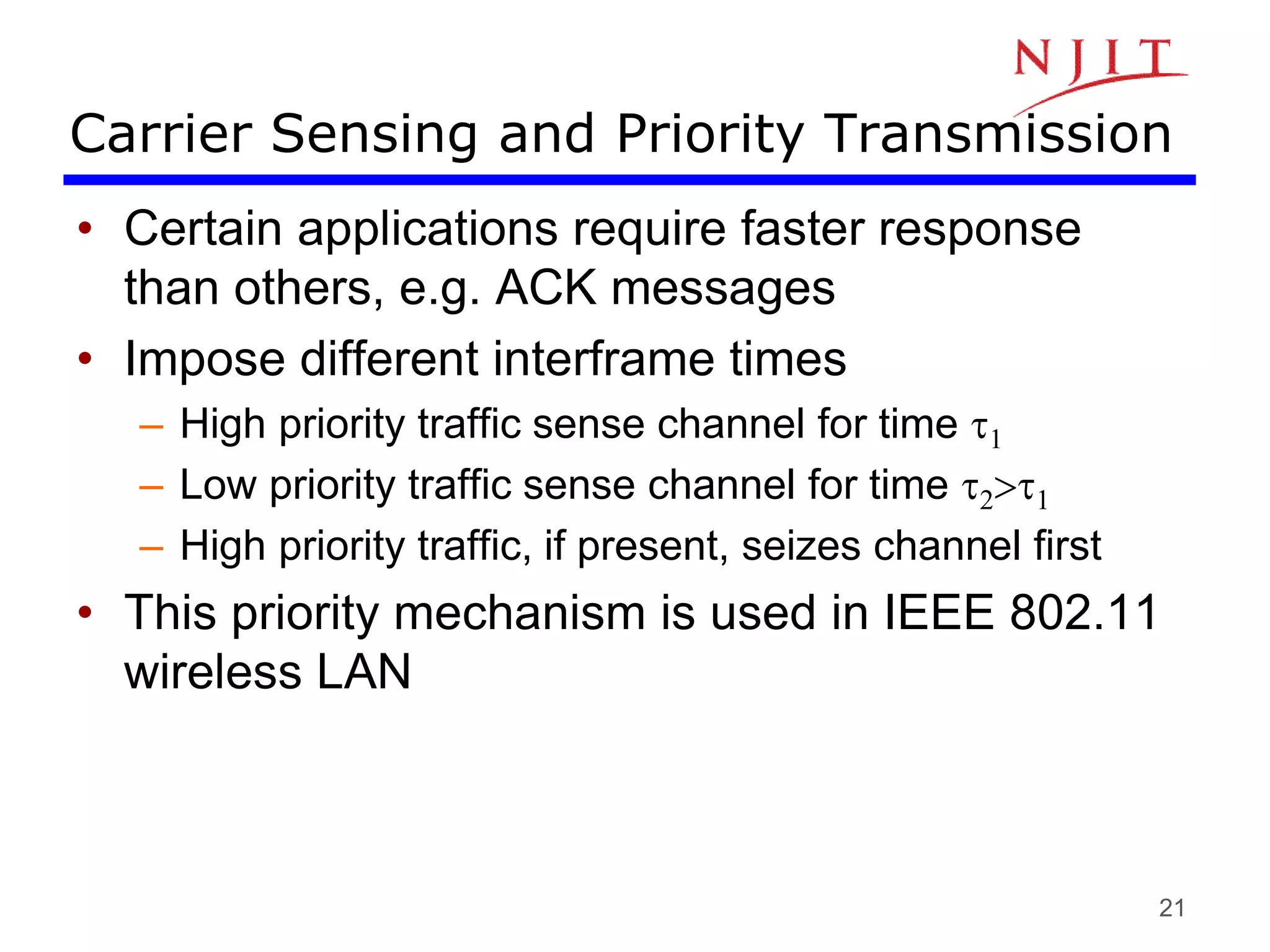 NJIT

Carrier Sensing and Priority Transmission

• Certain applications require faster response than others, e.g. ACK messages

• Impose different interframe times

– High priority traffic sense channel for time $\tau_1$

– Low priority traffic sense channel for time $\tau_2>\tau_1$

– High priority traffic, if present, seizes channel first

• This priority mechanism is used in IEEE 802.11 wireless LAN

21